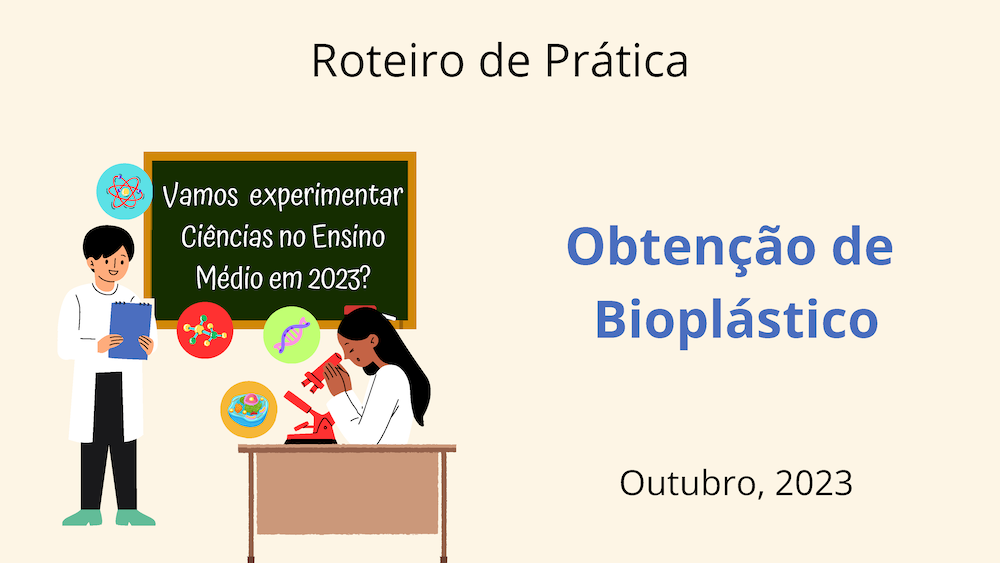 Roteiro de Prática

Vamos experimentar Ciências no Ensino Médio em 2023?

Obtenção de Bioplástico

Outubro, 2023